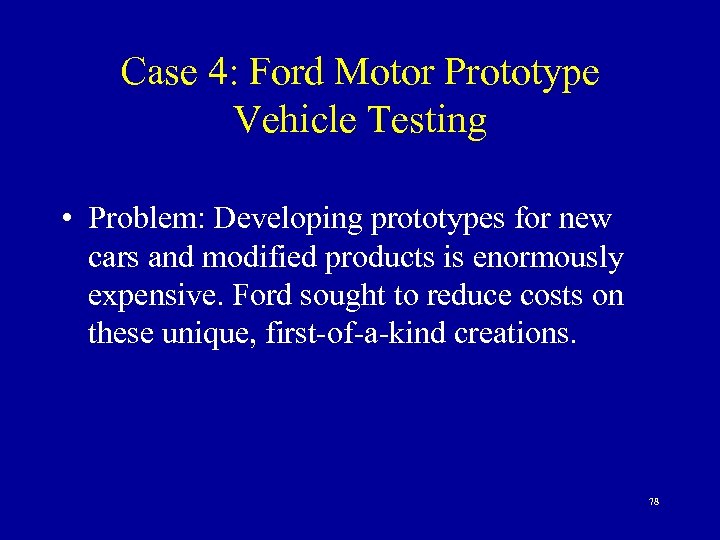 Case 4: Ford Motor Prototype Vehicle Testing

• Problem: Developing prototypes for new cars and modified products is enormously expensive. Ford sought to reduce costs on these unique, first-of-a-kind creations.

78